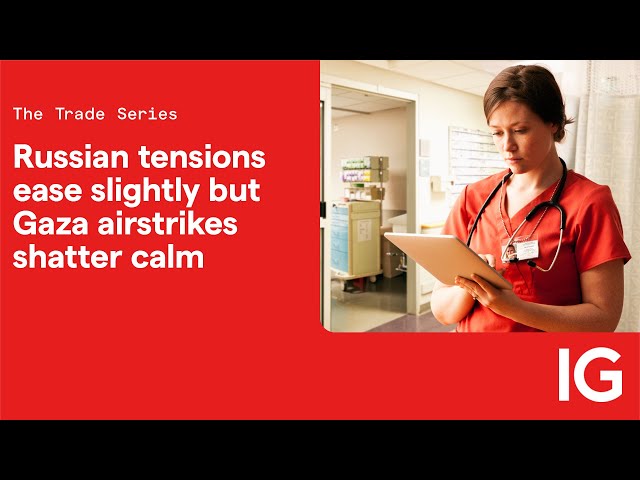 The Trade Series

Russian tensions ease slightly but Gaza airstrikes shatter calm

IG